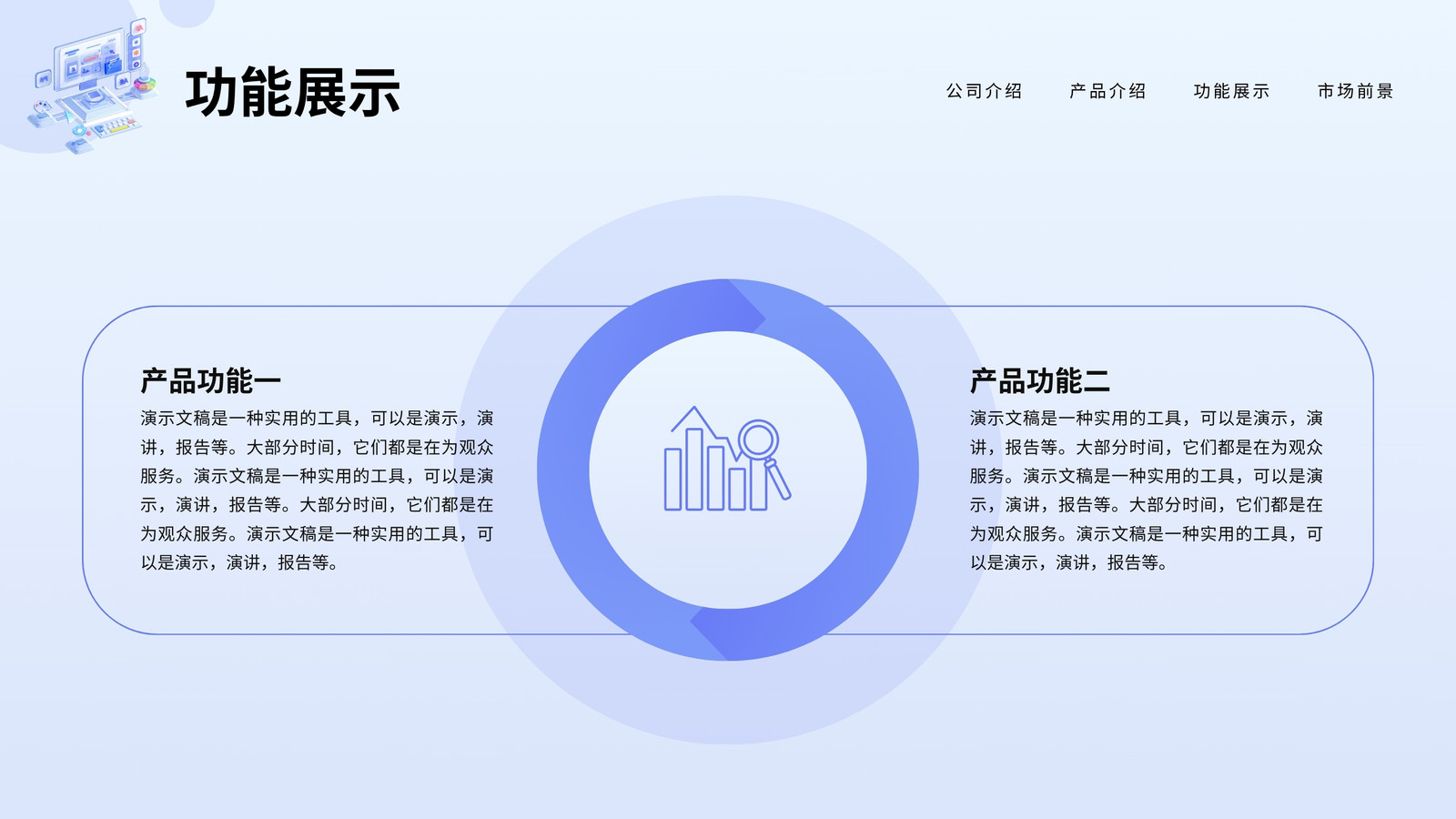 功能展示

公司介绍　产品介绍　功能展示　市场前景

产品功能一

演示文稿是一种实用的工具，可以是演示，演讲，报告等。大部分时间，它们都是在为观众服务。演示文稿是一种实用的工具，可以是演示，演讲，报告等。大部分时间，它们都是在为观众服务。演示文稿是一种实用的工具，可以是演示，演讲，报告等。

产品功能二

演示文稿是一种实用的工具，可以是演示，演讲，报告等。大部分时间，它们都是在为观众服务。演示文稿是一种实用的工具，可以是演示，演讲，报告等。大部分时间，它们都是在为观众服务。演示文稿是一种实用的工具，可以是演示，演讲，报告等。